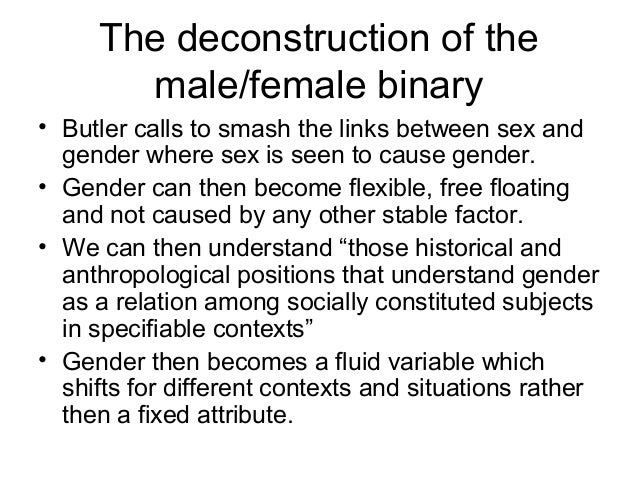 The deconstruction of the male/female binary

• Butler calls to smash the links between sex and gender where sex is seen to cause gender.

• Gender can then become flexible, free floating and not caused by any other stable factor.

• We can then understand “those historical and anthropological positions that understand gender as a relation among socially constituted subjects in specifiable contexts”

• Gender then becomes a fluid variable which shifts for different contexts and situations rather then a fixed attribute.